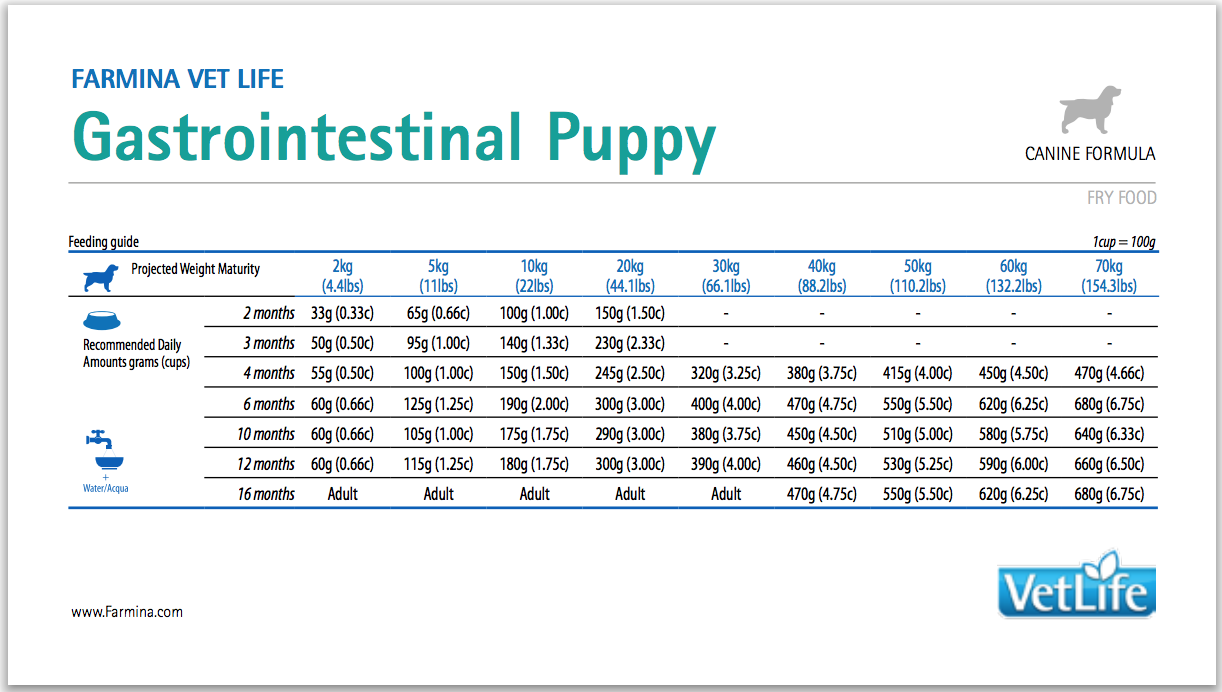 FARMINA VET LIFE
Gastrointestinal Puppy

CANINE FORMULA

FRY FOOD

Feeding guide

1cup = 100g

| Projected Weight Maturity | | 2kg (4.4lbs) | 5kg (11lbs) | 10kg (22lbs) | 20kg (44.1lbs) | 30kg (66.1lbs) | 40kg (88.2lbs) | 50kg (110.2lbs) | 60kg (132.2lbs) | 70kg (154.3lbs) |
|---|---|---|---|---|---|---|---|---|---|---|
| Recommended Daily Amounts grams (cups) | 2 months | 33g (0.33c) | 65g (0.66c) | 100g (1.00c) | 150g (1.50c) | - | - | - | - | - |
| | 3 months | 50g (0.50c) | 95g (1.00c) | 140g (1.33c) | 230g (2.33c) | - | - | - | - | - |
| | 4 months | 55g (0.50c) | 100g (1.00c) | 150g (1.50c) | 245g (2.50c) | 320g (3.25c) | 380g (3.75c) | 415g (4.00c) | 450g (4.50c) | 470g (4.66c) |
| | 6 months | 60g (0.66c) | 125g (1.25c) | 190g (2.00c) | 300g (3.00c) | 400g (4.00c) | 470g (4.75c) | 550g (5.50c) | 620g (6.25c) | 680g (6.75c) |
| + Water/Acqua | 10 months | 60g (0.66c) | 105g (1.00c) | 175g (1.75c) | 290g (3.00c) | 380g (3.75c) | 450g (4.50c) | 510g (5.00c) | 580g (5.75c) | 640g (6.33c) |
| | 12 months | 60g (0.66c) | 115g (1.25c) | 180g (1.75c) | 300g (3.00c) | 390g (4.00c) | 460g (4.50c) | 530g (5.25c) | 590g (6.00c) | 660g (6.50c) |
| | 16 months | Adult | Adult | Adult | Adult | Adult | 470g (4.75c) | 550g (5.50c) | 620g (6.25c) | 680g (6.75c) |

www.Farmina.com

VetLife